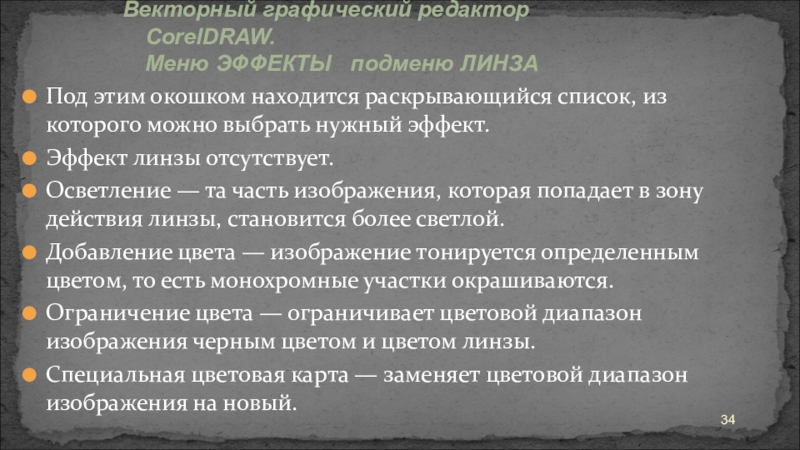 Векторный графический редактор CorelDRAW. Меню ЭФФЕКТЫ подменю ЛИНЗА

Под этим окошком находится раскрывающийся список, из которого можно выбрать нужный эффект.

Эффект линзы отсутствует.

Осветление — та часть изображения, которая попадает в зону действия линзы, становится более светлой.

Добавление цвета — изображение тонируется определенным цветом, то есть монохромные участки окрашиваются.

Ограничение цвета — ограничивает цветовой диапазон изображения черным цветом и цветом линзы.

Специальная цветовая карта — заменяет цветовой диапазон изображения на новый.

34